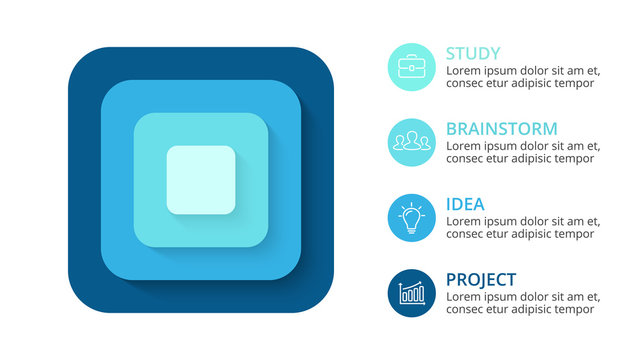 STUDY
Lorem ipsum dolor sit am et, consec etur adipisic tempor

BRAINSTORM
Lorem ipsum dolor sit am et, consec etur adipisic tempor

IDEA
Lorem ipsum dolor sit am et, consec etur adipisic tempor

PROJECT
Lorem ipsum dolor sit am et, consec etur adipisic tempor